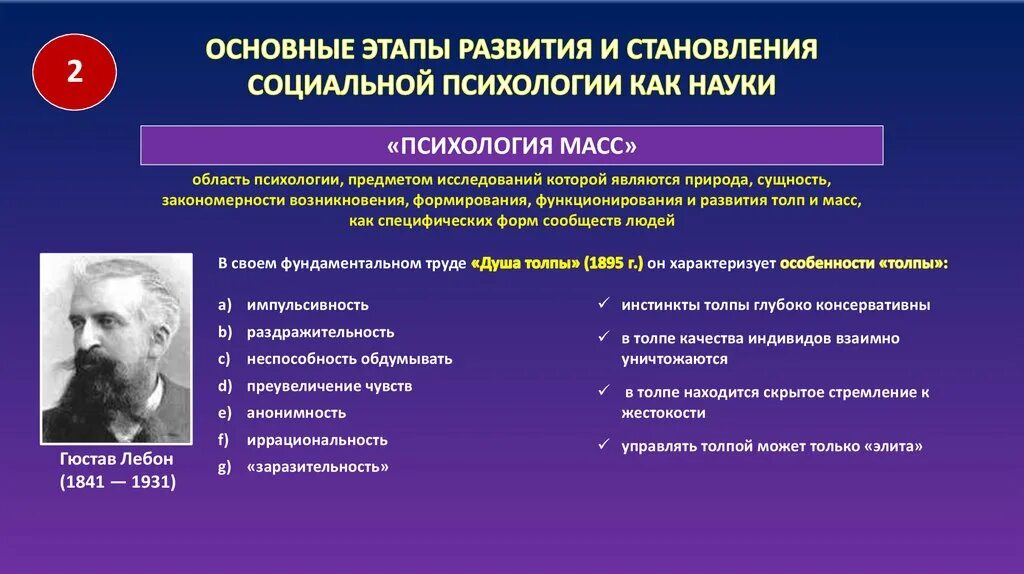 2

ОСНОВНЫЕ ЭТАПЫ РАЗВИТИЯ И СТАНОВЛЕНИЯ СОЦИАЛЬНОЙ ПСИХОЛОГИИ КАК НАУКИ

«ПСИХОЛОГИЯ МАСС»

область психологии, предметом исследований которой являются природа, сущность, закономерности возникновения, формирования, функционирования и развития толп и масс, как специфических форм сообществ людей

Гюстав Лебон
(1841 — 1931)

В своем фундаментальном труде «Душа толпы» (1895 г.) он характеризует особенности «толпы»:

a) импульсивность
b) раздражительность
c) неспособность обдумывать
d) преувеличение чувств
e) анонимность
f) иррациональность
g) «заразительность»

✓ инстинкты толпы глубоко консервативны
✓ в толпе качества индивидов взаимно уничтожаются
✓ в толпе находится скрытое стремление к жестокости
✓ управлять толпой может только «элита»